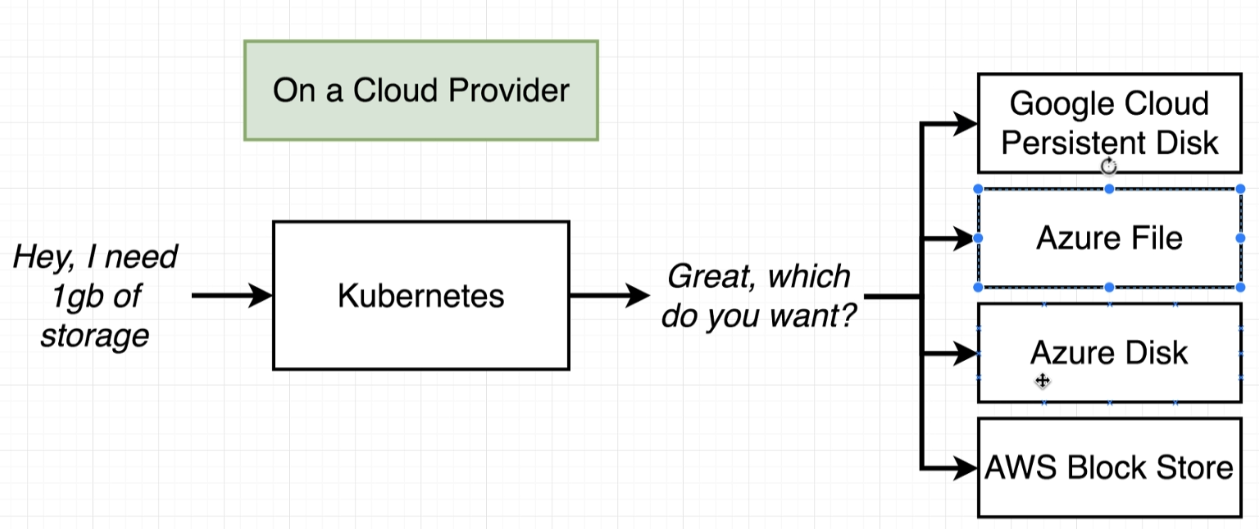 On a Cloud Provider

Hey, I need 1gb of storage

Kubernetes

Great, which do you want?

Google Cloud Persistent Disk

Azure File

Azure Disk

AWS Block Store